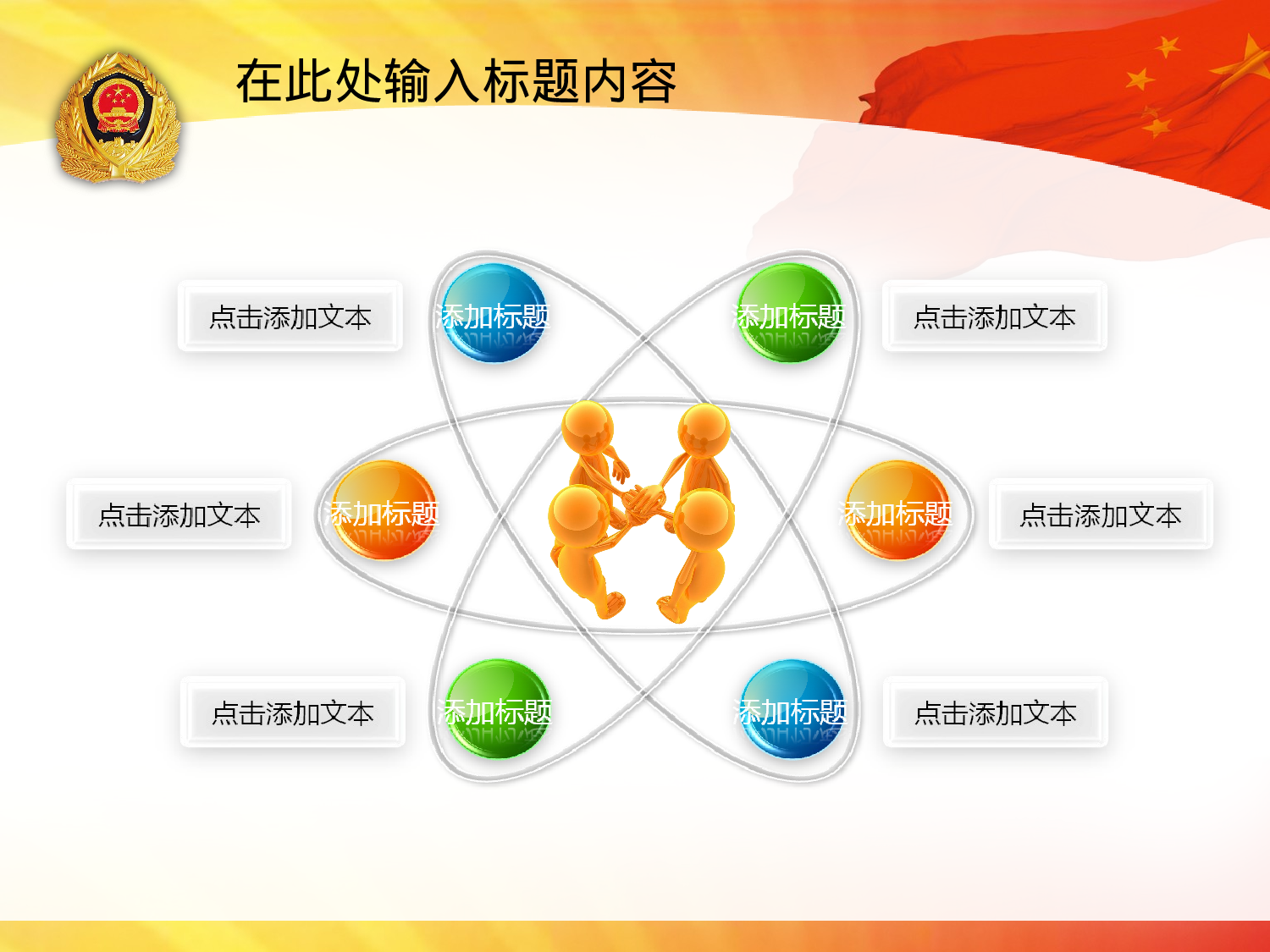 在此处输入标题内容

点击添加文本

添加标题

添加标题

点击添加文本

点击添加文本

添加标题

添加标题

点击添加文本

点击添加文本

添加标题

添加标题

点击添加文本